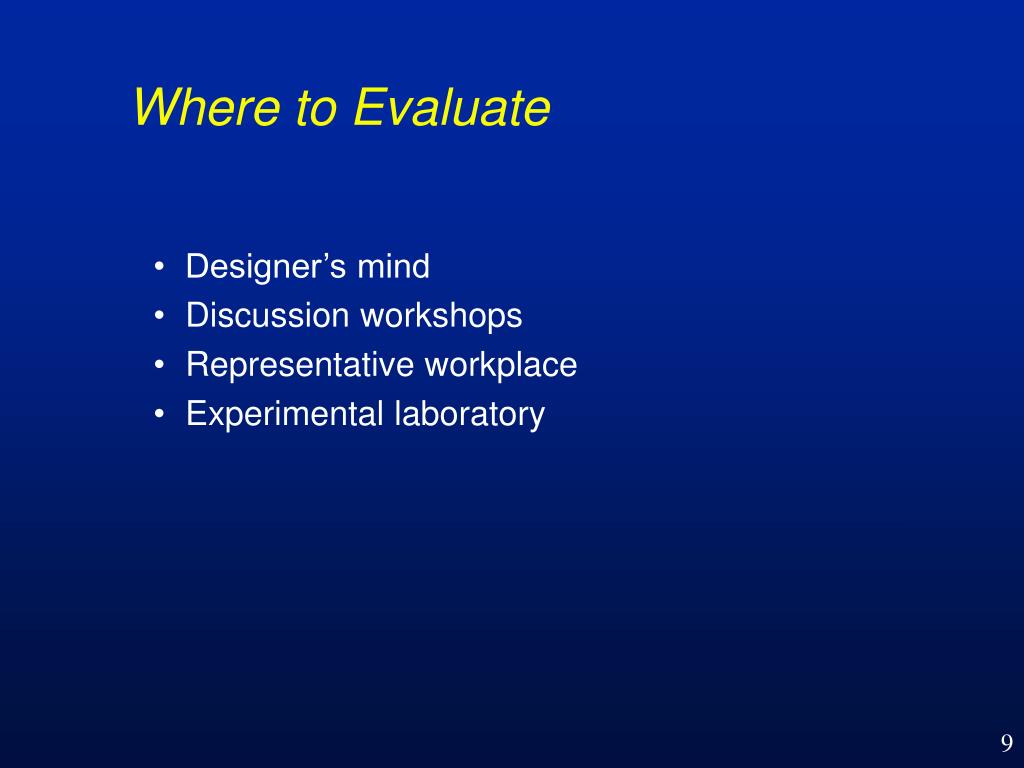 Where to Evaluate

• Designer’s mind
• Discussion workshops
• Representative workplace
• Experimental laboratory

9